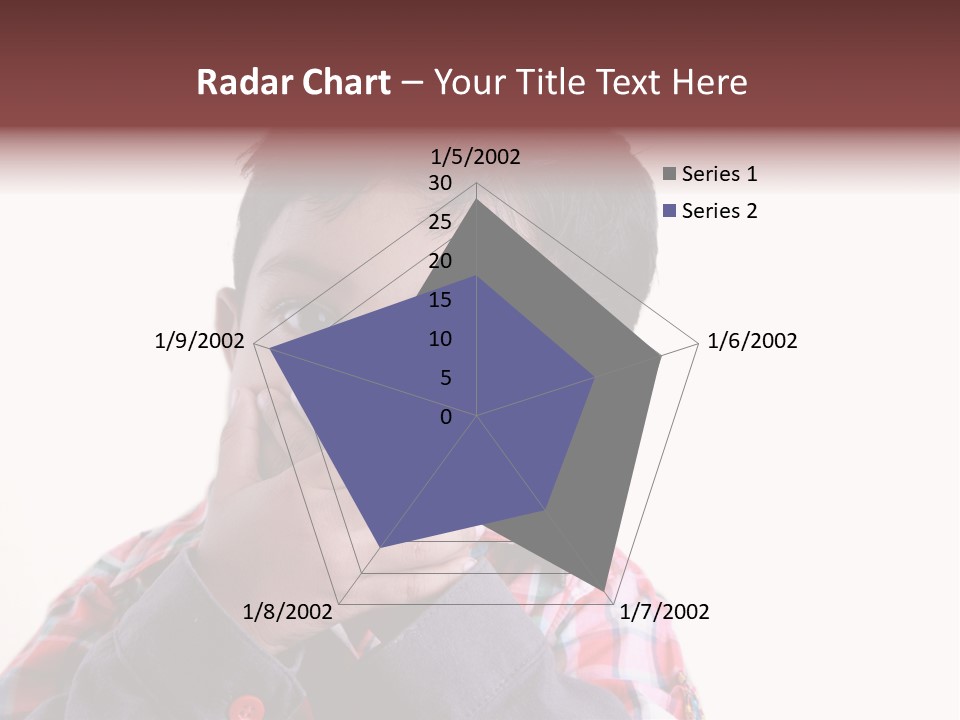 Radar Chart – Your Title Text Here

1/5/2002
30
25
20
15
10
5
0
1/6/2002
1/7/2002
1/8/2002
1/9/2002

Series 1
Series 2